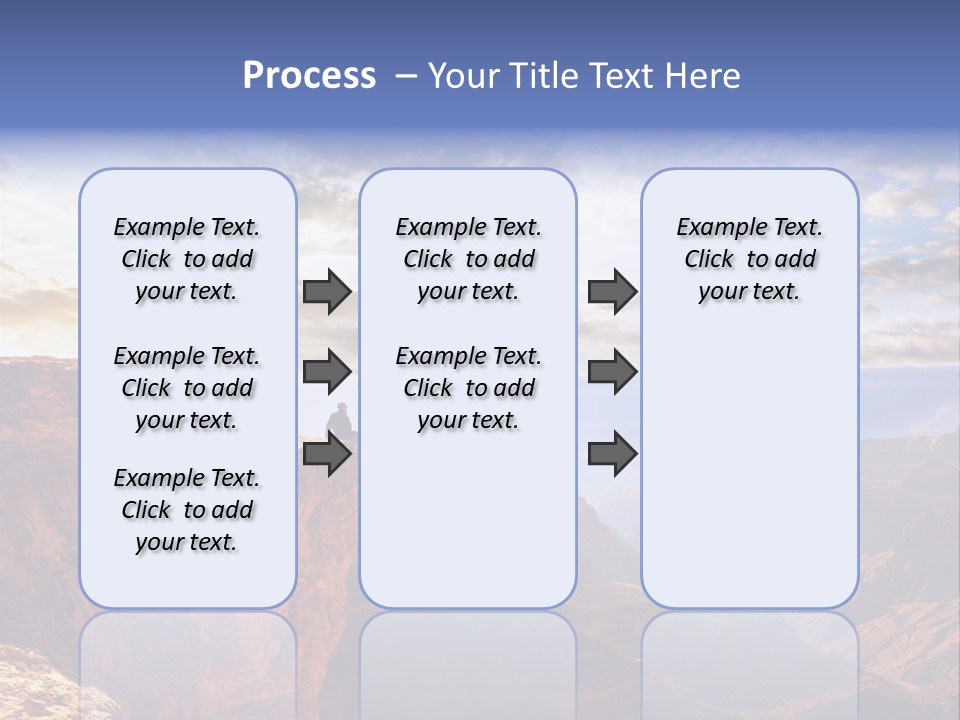 Process – Your Title Text Here

Example Text. Click to add your text.

Example Text. Click to add your text.

Example Text. Click to add your text.

Example Text. Click to add your text.

Example Text. Click to add your text.

Example Text. Click to add your text.